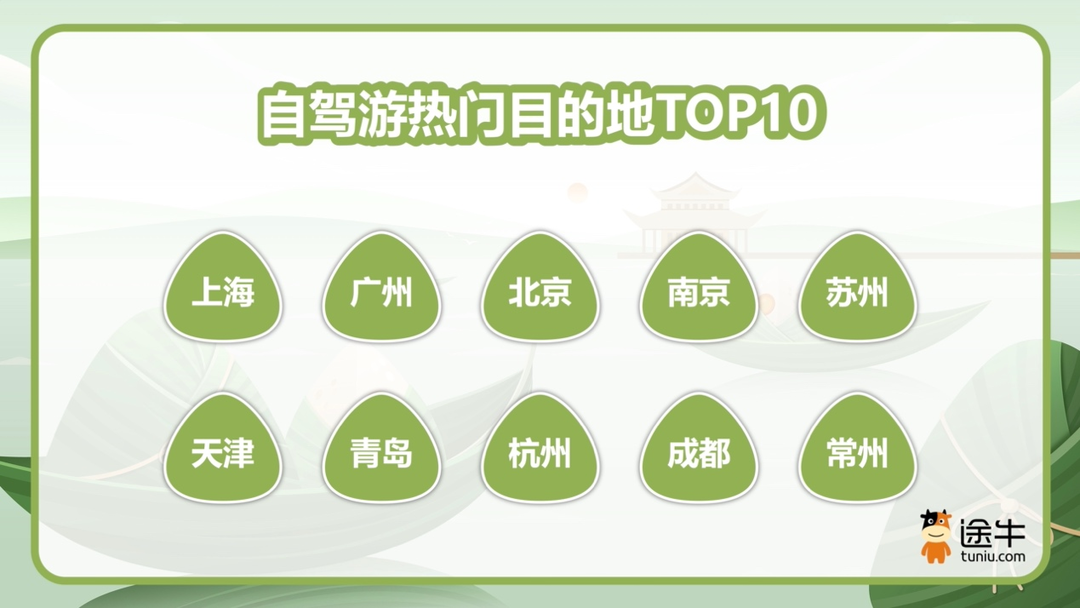 自驾游热门目的地TOP10

上海 广州 北京 南京 苏州

天津 青岛 杭州 成都 常州

途牛
tuniu.com